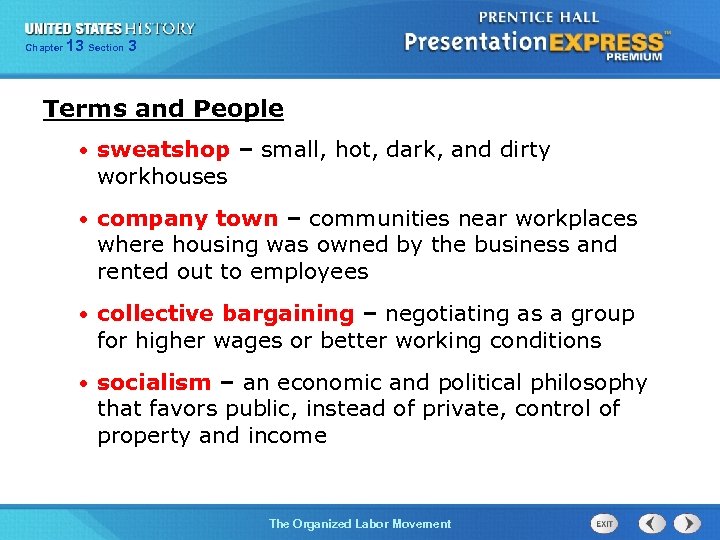 UNITED STATES HISTORY
Chapter 13 Section 3

PRENTICE HALL
PresentationEXPRESS™
PREMIUM

Terms and People

• sweatshop – small, hot, dark, and dirty workhouses

• company town – communities near workplaces where housing was owned by the business and rented out to employees

• collective bargaining – negotiating as a group for higher wages or better working conditions

• socialism – an economic and political philosophy that favors public, instead of private, control of property and income

The Organized Labor Movement

EXIT